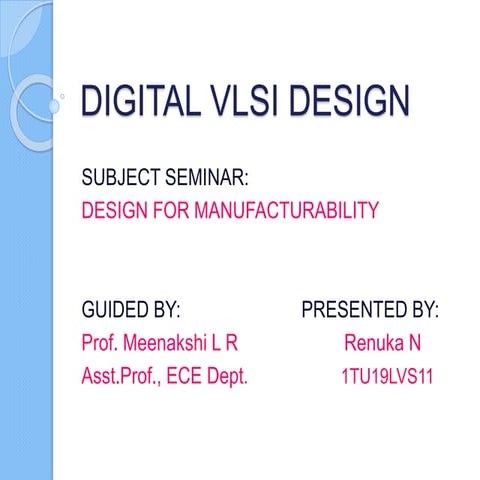 DIGITAL VLSI DESIGN

SUBJECT SEMINAR:
DESIGN FOR MANUFACTURABILITY

GUIDED BY:
Prof. Meenakshi L R
Asst.Prof., ECE Dept.

PRESENTED BY:
Renuka N
1TU19LVS11